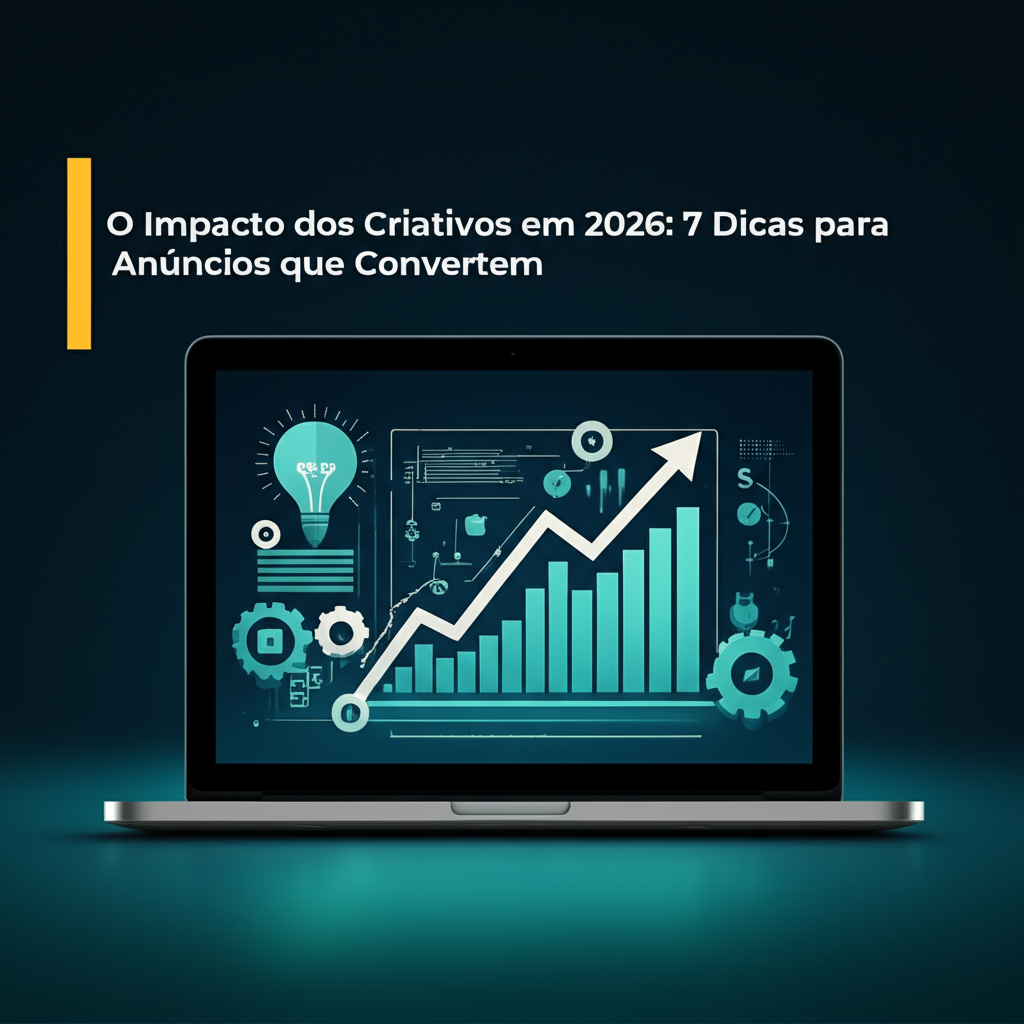 O Impacto dos Criativos em 2026: 7 Dicas para Anúncios que Convertem

S